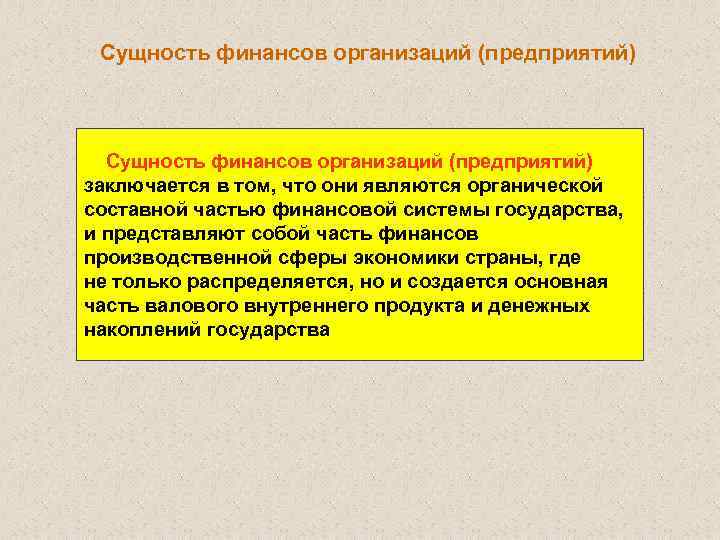 Сущность финансов организаций (предприятий)

Сущность финансов организаций (предприятий) заключается в том, что они являются органической составной частью финансовой системы государства, и представляют собой часть финансов производственной сферы экономики страны, где не только распределяется, но и создается основная часть валового внутреннего продукта и денежных накоплений государства